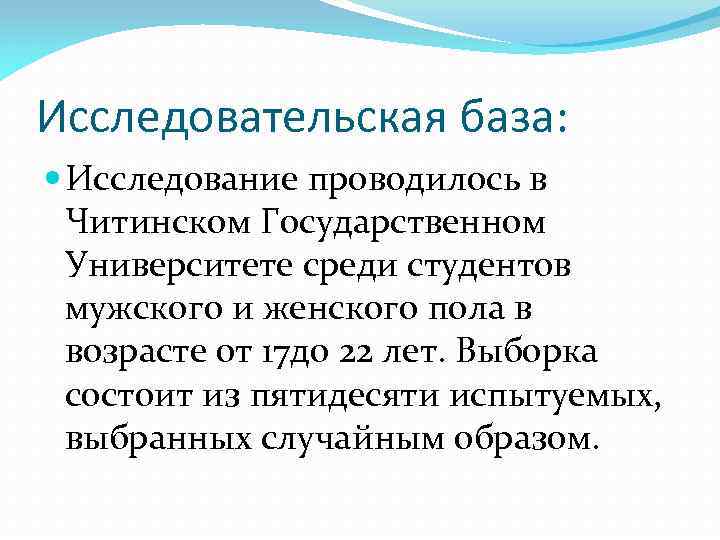 Исследовательская база:

Исследование проводилось в Читинском Государственном Университете среди студентов мужского и женского пола в возрасте от 17до 22 лет. Выборка состоит из пятидесяти испытуемых, выбранных случайным образом.